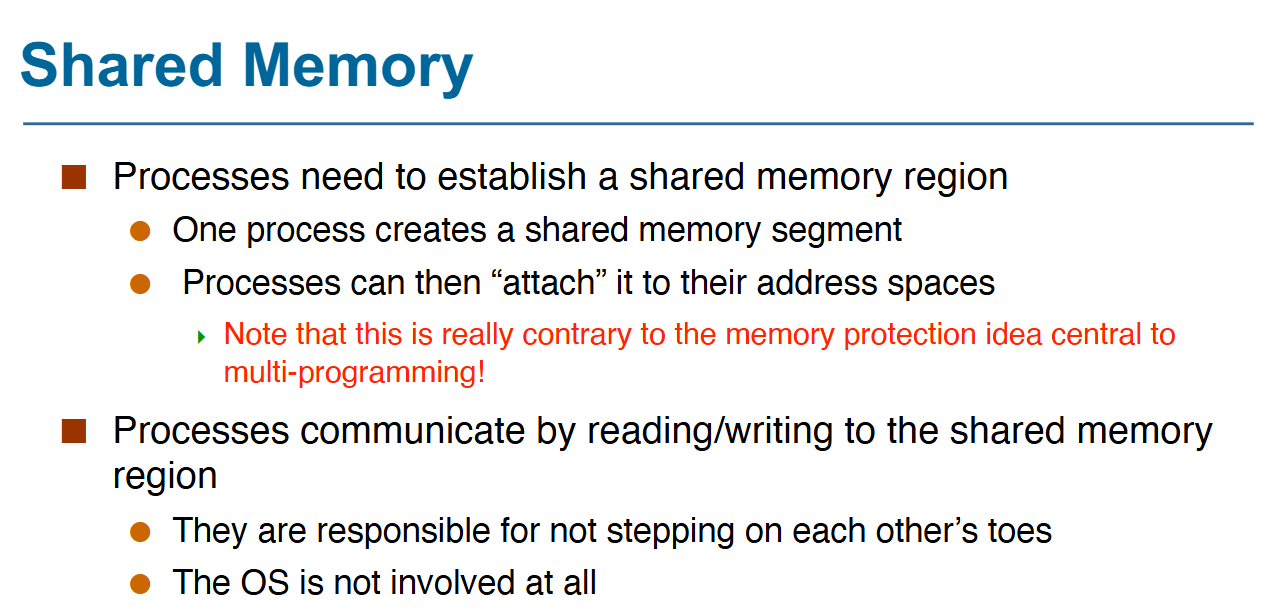 Shared Memory

Processes need to establish a shared memory region

One process creates a shared memory segment

Processes can then “attach” it to their address spaces

Note that this is really contrary to the memory protection idea central to multi-programming!

Processes communicate by reading/writing to the shared memory region

They are responsible for not stepping on each other’s toes

The OS is not involved at all